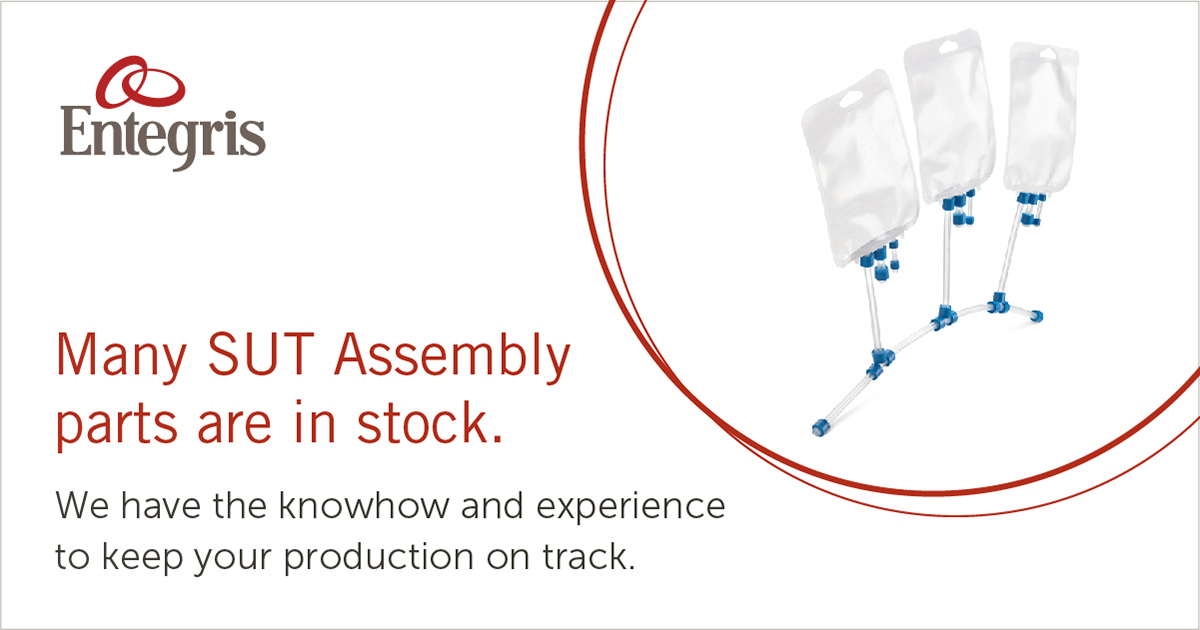 Entegris

Many SUT Assembly parts are in stock.

We have the knowhow and experience to keep your production on track.